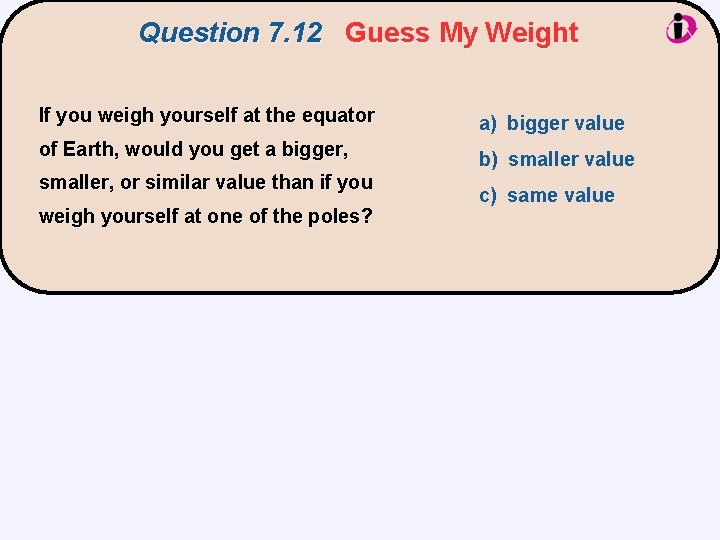 Question 7.12 Guess My Weight

If you weigh yourself at the equator of Earth, would you get a bigger, smaller, or similar value than if you weigh yourself at one of the poles?

a) bigger value
b) smaller value
c) same value